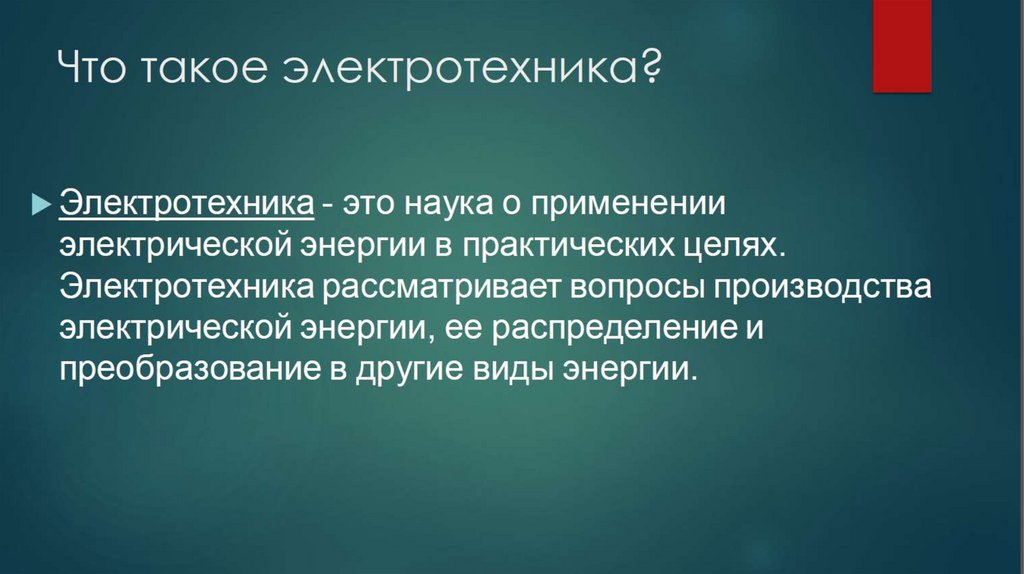 Что такое электротехника?

Электротехника - это наука о применении электрической энергии в практических целях. Электротехника рассматривает вопросы производства электрической энергии, ее распределение и преобразование в другие виды энергии.